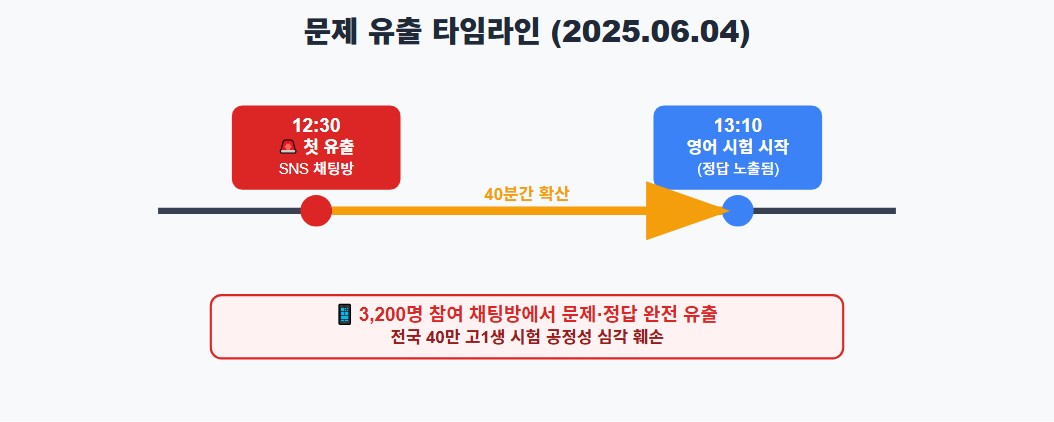 문제 유출 타임라인 (2025.06.04)

12:30
🚨 첫 유출
SNS 채팅방

40분간 확산

13:10
영어 시험 시작
(정답 노출됨)

📱 3,200명 참여 채팅방에서 문제·정답 완전 유출
전국 40만 고1생 시험 공정성 심각 훼손